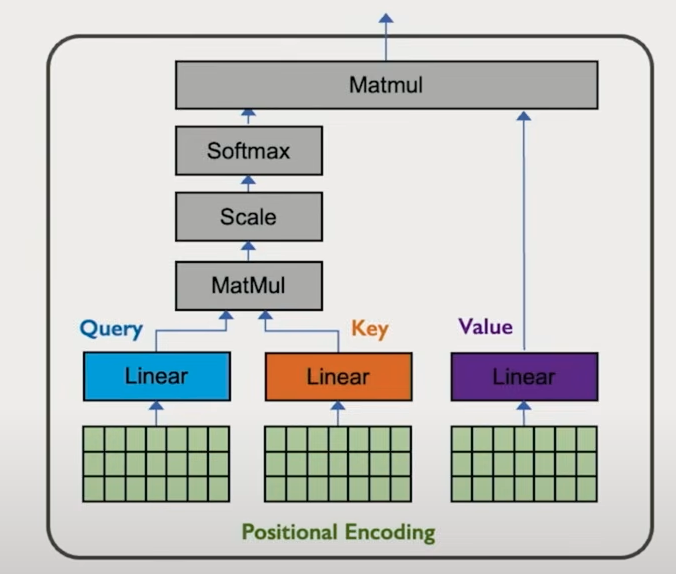 Matmul

Softmax

Scale

MatMul

Query

Key

Value

Linear

Linear

Linear

Positional Encoding